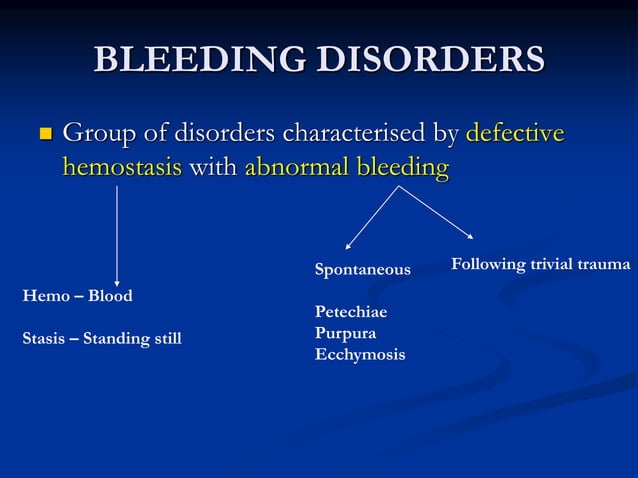 BLEEDING DISORDERS

Group of disorders characterised by defective hemostasis with abnormal bleeding

Hemo – Blood

Stasis – Standing still

Spontaneous

Petechiae
Purpura
Ecchymosis

Following trivial trauma